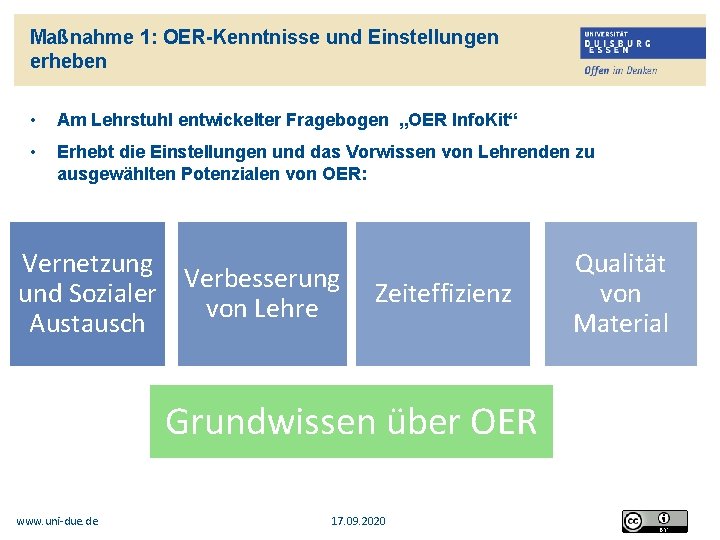 Maßnahme 1: OER-Kenntnisse und Einstellungen erheben

UNIVERSITÄT DUISBURG ESSEN

Offen im Denken

• Am Lehrstuhl entwickelter Fragebogen „OER InfoKit“

• Erhebt die Einstellungen und das Vorwissen von Lehrenden zu ausgewählten Potenzialen von OER:

Vernetzung und Sozialer Austausch

Verbesserung von Lehre

Zeiteffizienz

Qualität von Material

Grundwissen über OER

www.uni-due.de

17.09.2020

cc BY